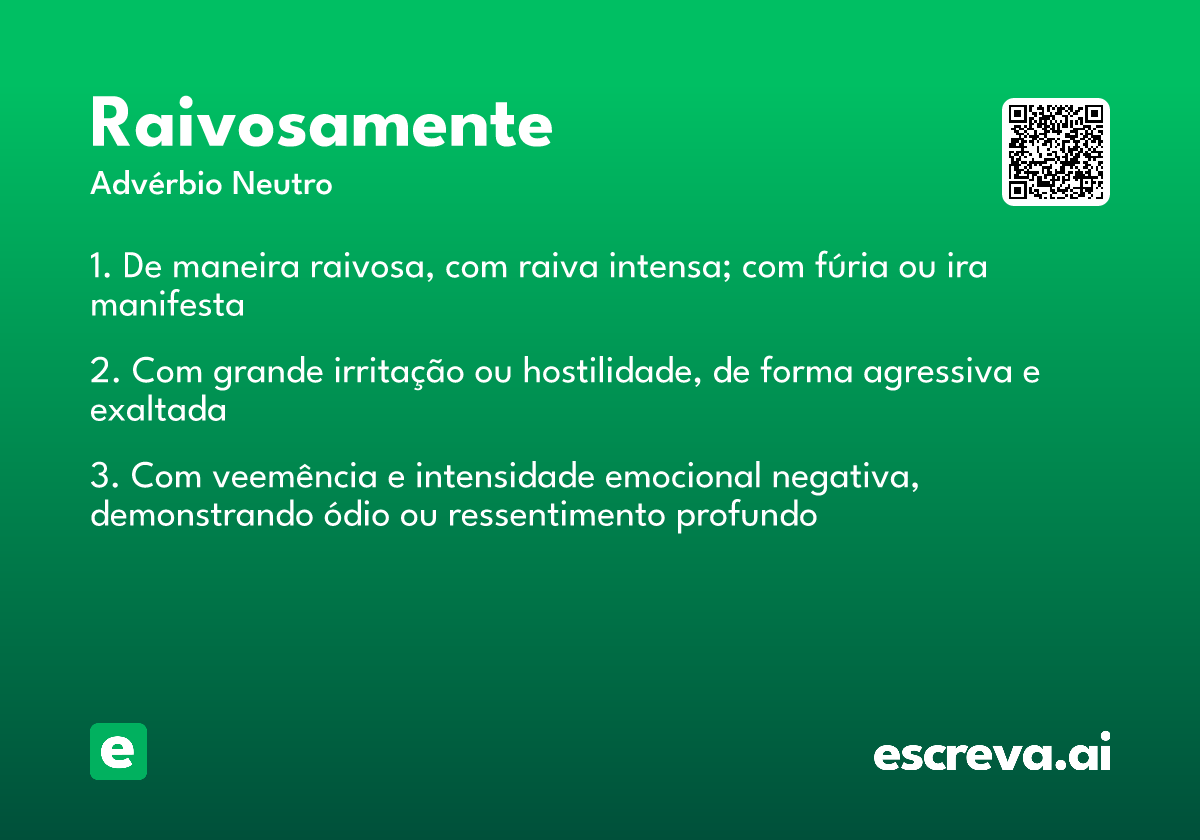 Raivosamente

Advérbio Neutro

1. De maneira raivosa, com raiva intensa; com fúria ou ira manifesta

2. Com grande irritação ou hostilidade, de forma agressiva e exaltada

3. Com veemência e intensidade emocional negativa, demonstrando ódio ou ressentimento profundo

e

escreva.ai